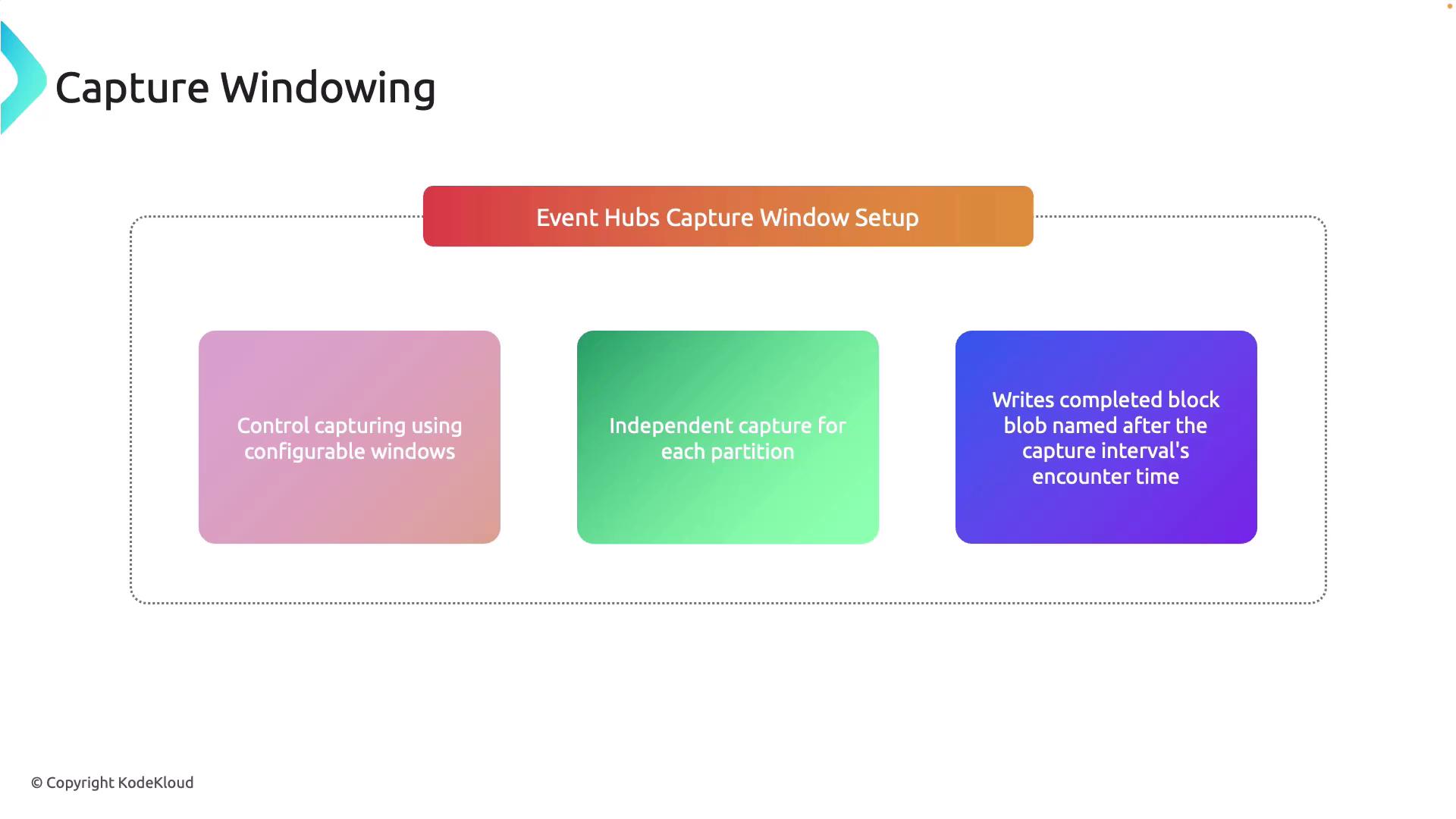 Capture Windowing

Event Hubs Capture Window Setup

Control capturing using configurable windows

Independent capture for each partition

Writes completed block blob named after the capture interval's encounter time

© Copyright KodeKloud